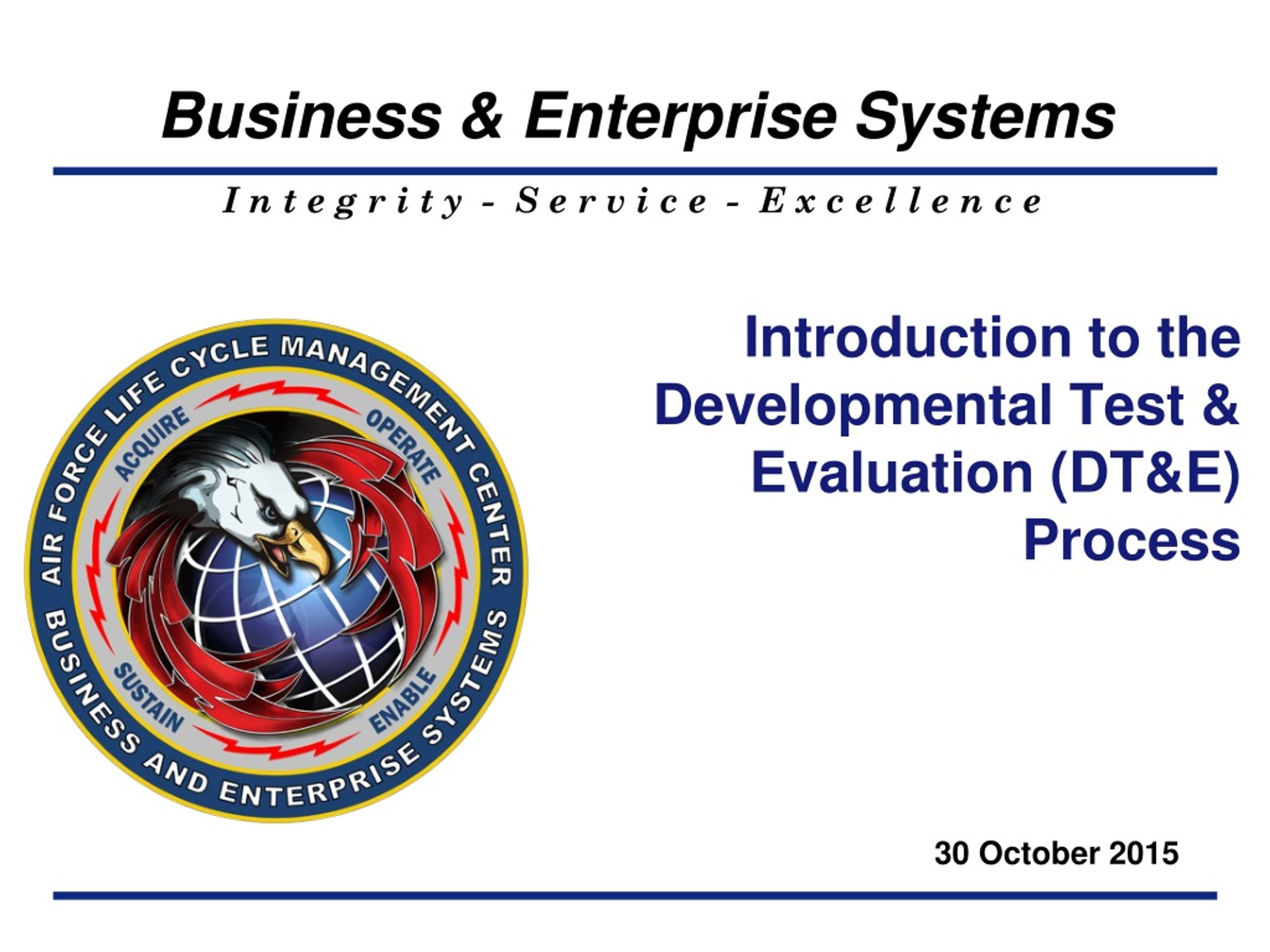 Business & Enterprise Systems

Integrity - Service - Excellence

AIR FORCE LIFE CYCLE MANAGEMENT CENTER
ACQUIRE
OPERATE
SUSTAIN
ENABLE
BUSINESS AND ENTERPRISE SYSTEMS

Introduction to the Developmental Test & Evaluation (DT&E) Process

30 October 2015